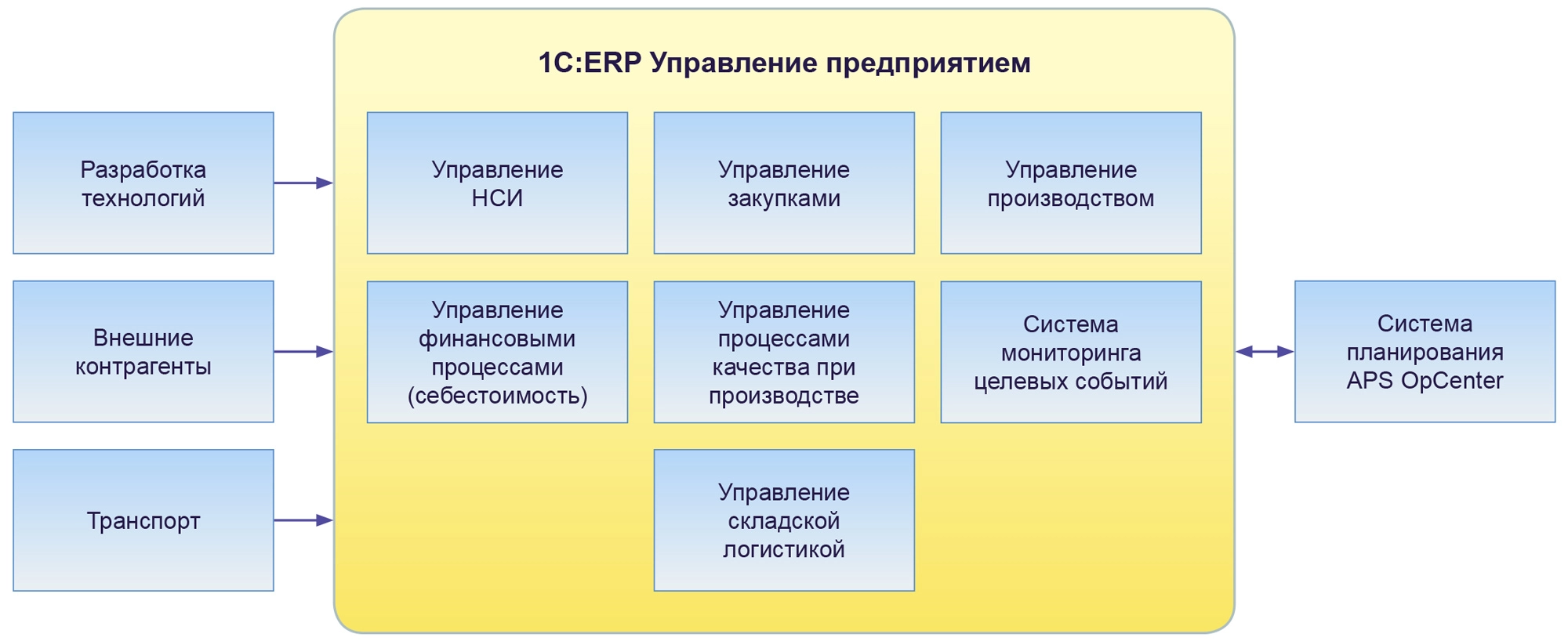 Разработка технологий

Внешние контрагенты

Транспорт

1С:ERP Управление предприятием

Управление НСИ

Управление закупками

Управление производством

Управление финансовыми процессами (себестоимость)

Управление процессами качества при производстве

Система мониторинга целевых событий

Управление складской логистикой

Система планирования APS OpCenter